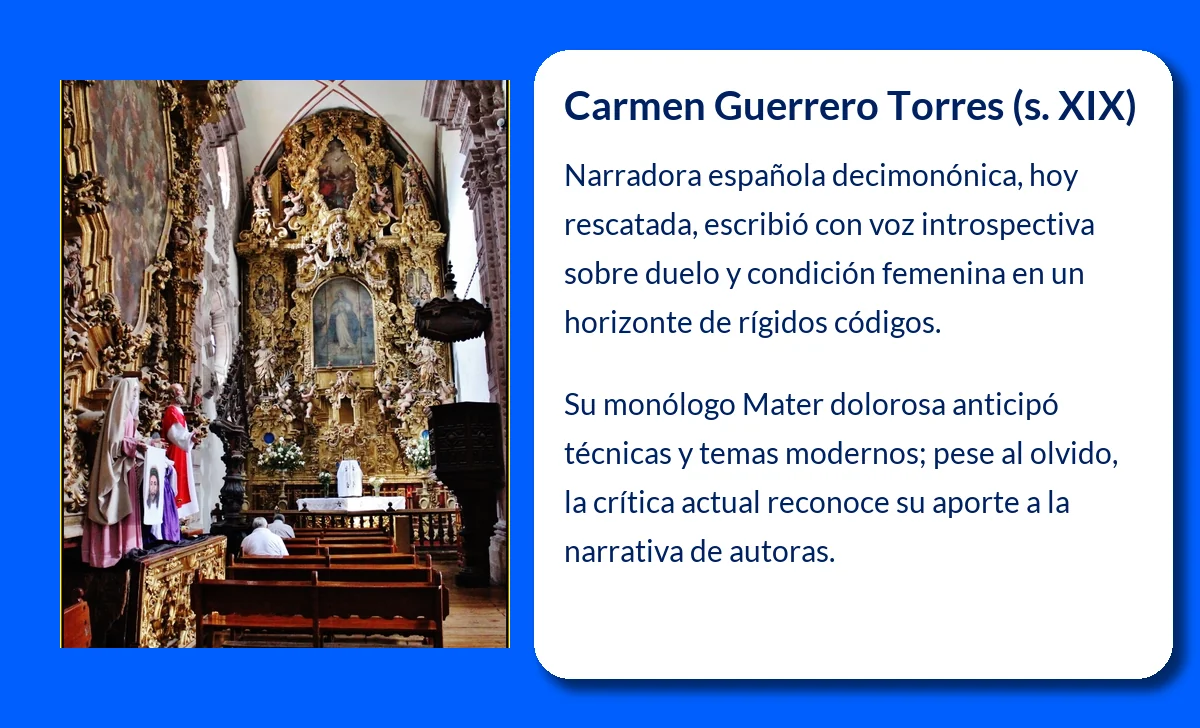 Carmen Guerrero Torres (s. XIX)

Narradora española decimonónica, hoy rescatada, escribió con voz introspectiva sobre duelo y condición femenina en un horizonte de rígidos códigos.

Su monólogo Mater dolorosa anticipó técnicas y temas modernos; pese al olvido, la crítica actual reconoce su aporte a la narrativa de autoras.